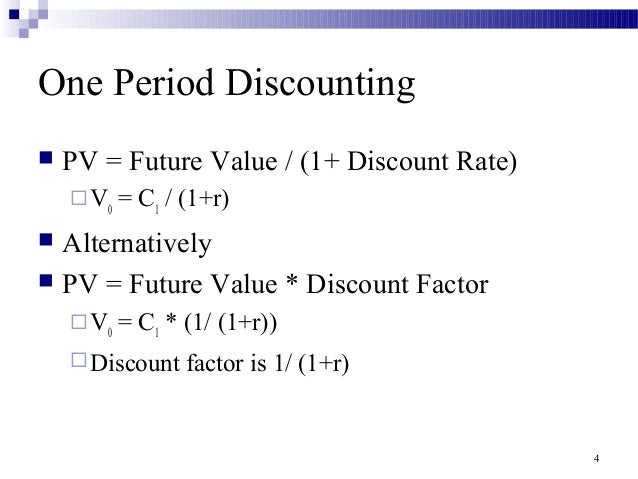 One Period Discounting

PV = Future Value / (1+ Discount Rate)

$V_0 = C_1 / (1+r)$

Alternatively

PV = Future Value * Discount Factor

$V_0 = C_1 * (1/ (1+r))$

Discount factor is 1/ (1+r)

4